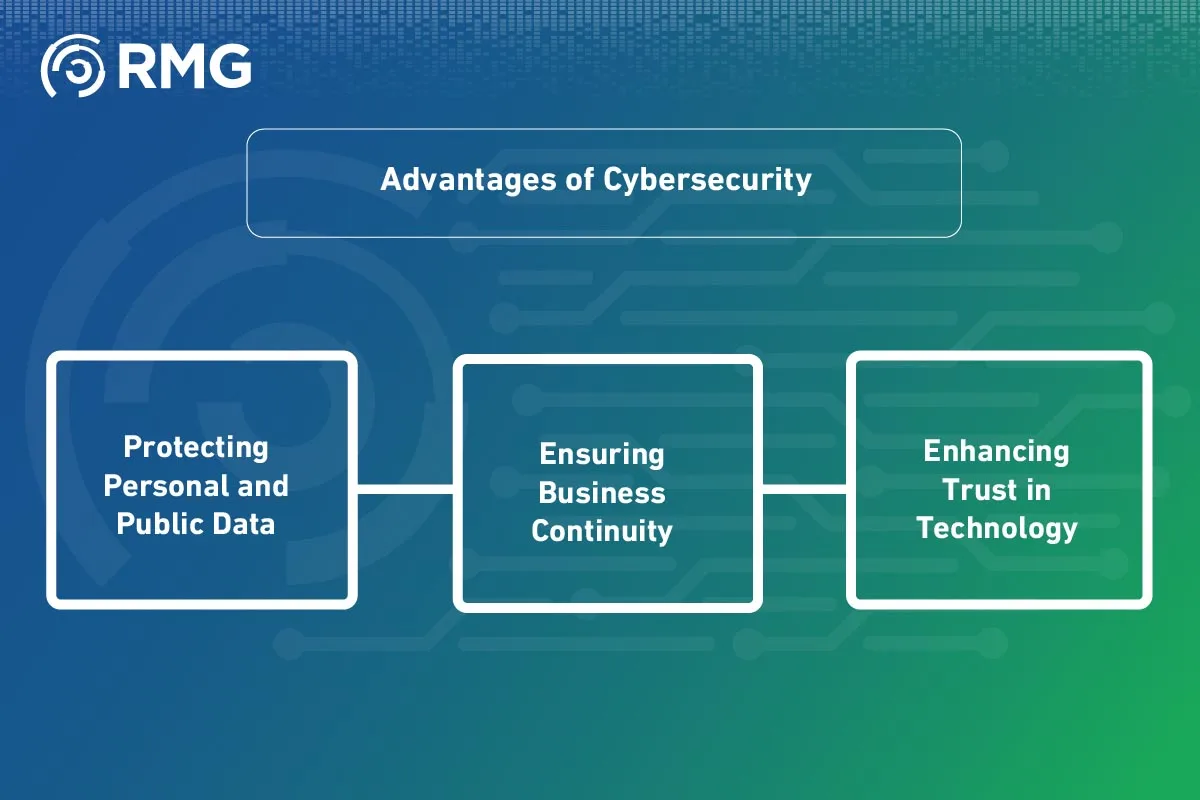 RMG

Advantages of Cybersecurity

Protecting Personal and Public Data

Ensuring Business Continuity

Enhancing Trust in Technology